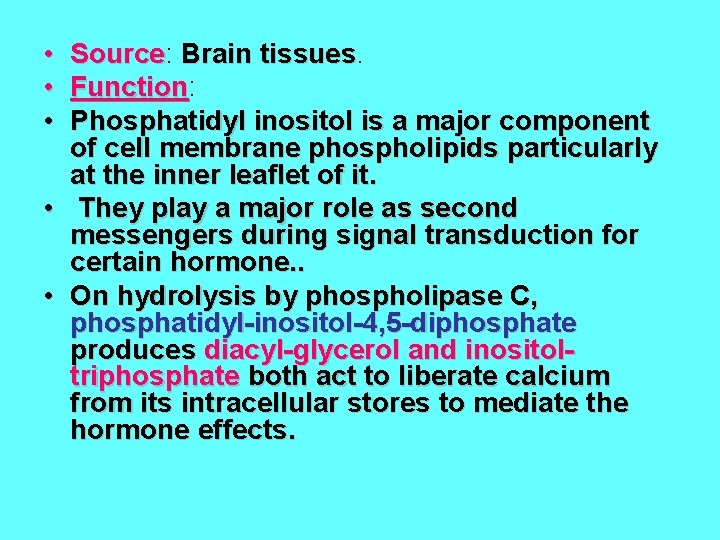 • Source: Brain tissues.
• Function:
• Phosphatidyl inositol is a major component of cell membrane phospholipids particularly at the inner leaflet of it.
• They play a major role as second messengers during signal transduction for certain hormone..
• On hydrolysis by phospholipase C, phosphatidyl-inositol-4,5-diphosphate produces diacyl-glycerol and inositol-triphosphate both act to liberate calcium from its intracellular stores to mediate the hormone effects.